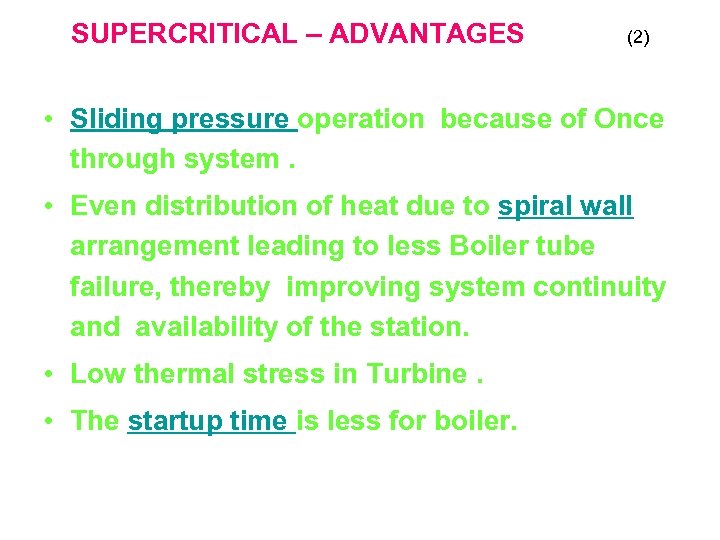 SUPERCRITICAL – ADVANTAGES (2)

• Sliding pressure operation because of Once through system .

• Even distribution of heat due to spiral wall arrangement leading to less Boiler tube failure, thereby improving system continuity and availability of the station.

• Low thermal stress in Turbine .

• The startup time is less for boiler.